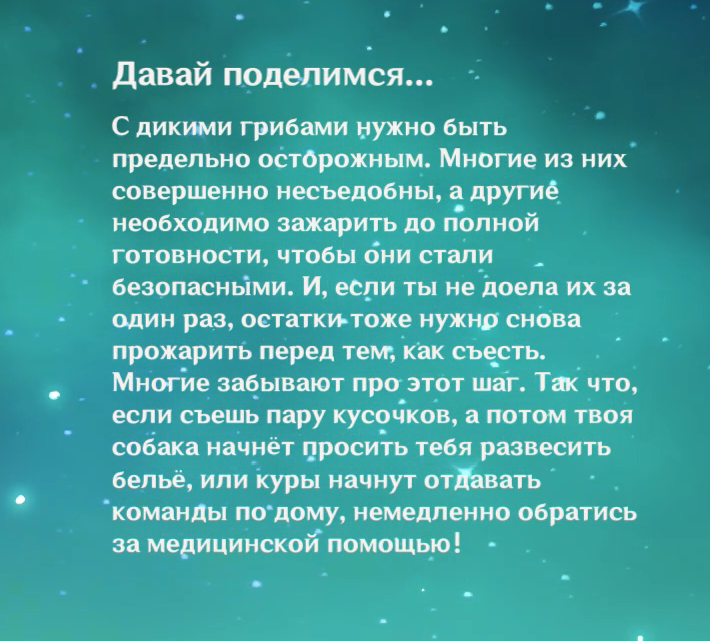 Давай поделимся...

С дикими грибами нужно быть предельно осторожным. Многие из них совершенно несъедобны, а другие необходимо зажарить до полной готовности, чтобы они стали безопасными. И, если ты не доела их за один раз, остатки тоже нужно снова прожарить перед тем, как съесть. Многие забывают про этот шаг. Так что, если съешь пару кусочков, а потом твоя собака начнёт просить тебя развесить бельё, или куры начнут отдавать команды по дому, немедленно обратись за медицинской помощью!